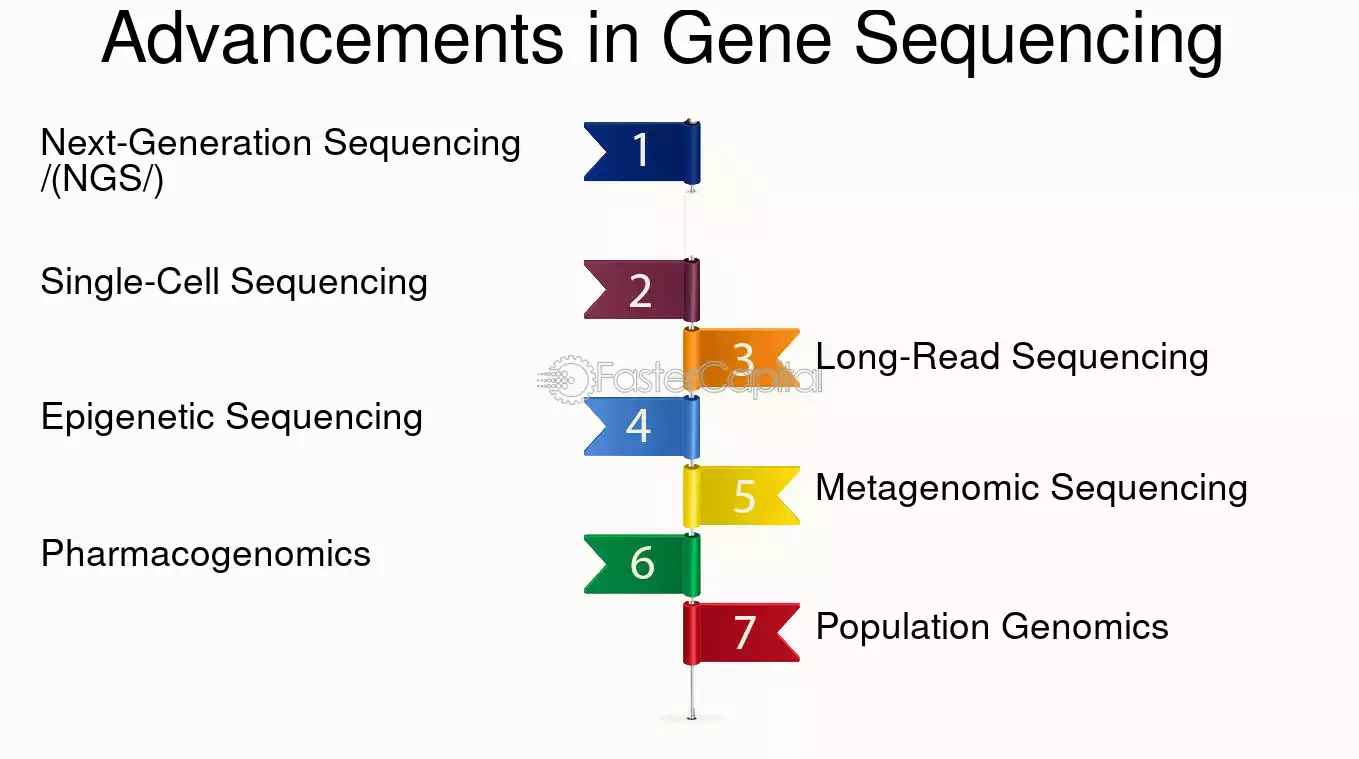 Advancements in Gene Sequencing

Next-Generation Sequencing /(NGS/)

1

Single-Cell Sequencing

2

3

Long-Read Sequencing

FasterCapital

Epigenetic Sequencing

4

5

Metagenomic Sequencing

Pharmacogenomics

6

7

Population Genomics